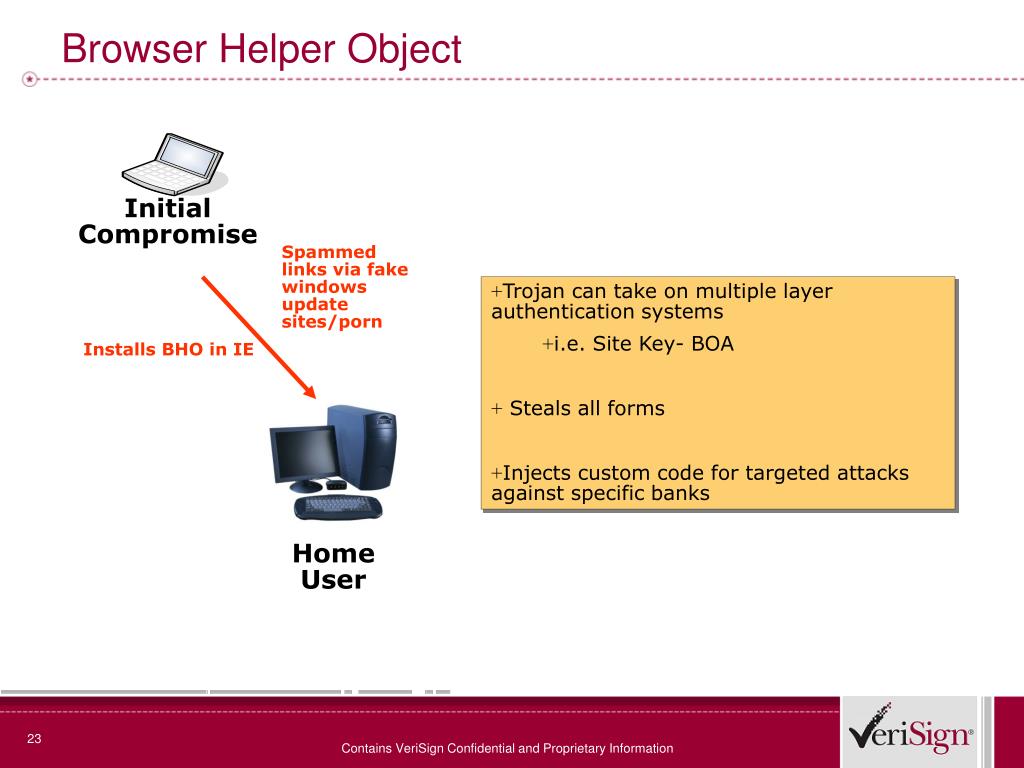 Browser Helper Object

Initial Compromise

Spammed links via fake windows update sites/porn

Installs BHO in IE

Home User

+Trojan can take on multiple layer authentication systems

+i.e. Site Key- BOA

+ Steals all forms

+Injects custom code for targeted attacks against specific banks

23

Contains VeriSign Confidential and Proprietary Information

VeriSign®